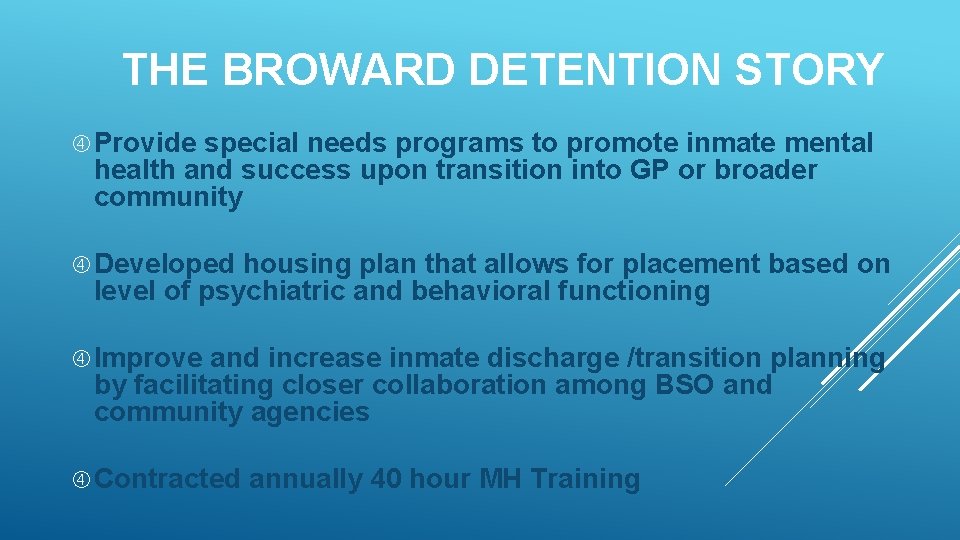 THE BROWARD DETENTION STORY

Provide special needs programs to promote inmate mental health and success upon transition into GP or broader community

Developed housing plan that allows for placement based on level of psychiatric and behavioral functioning

Improve and increase inmate discharge /transition planning by facilitating closer collaboration among BSO and community agencies

Contracted annually 40 hour MH Training